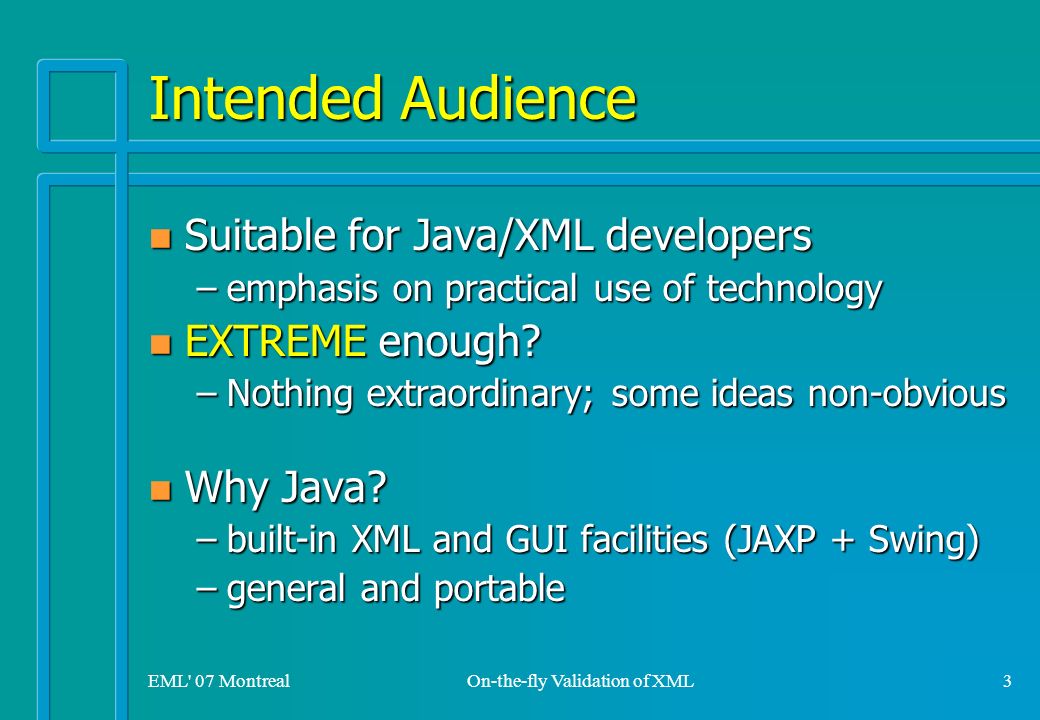 Intended Audience

Suitable for Java/XML developers
– emphasis on practical use of technology

EXTREME enough?
– Nothing extraordinary; some ideas non-obvious

Why Java?
– built-in XML and GUI facilities (JAXP + Swing)
– general and portable

EML' 07 Montreal

On-the-fly Validation of XML

3